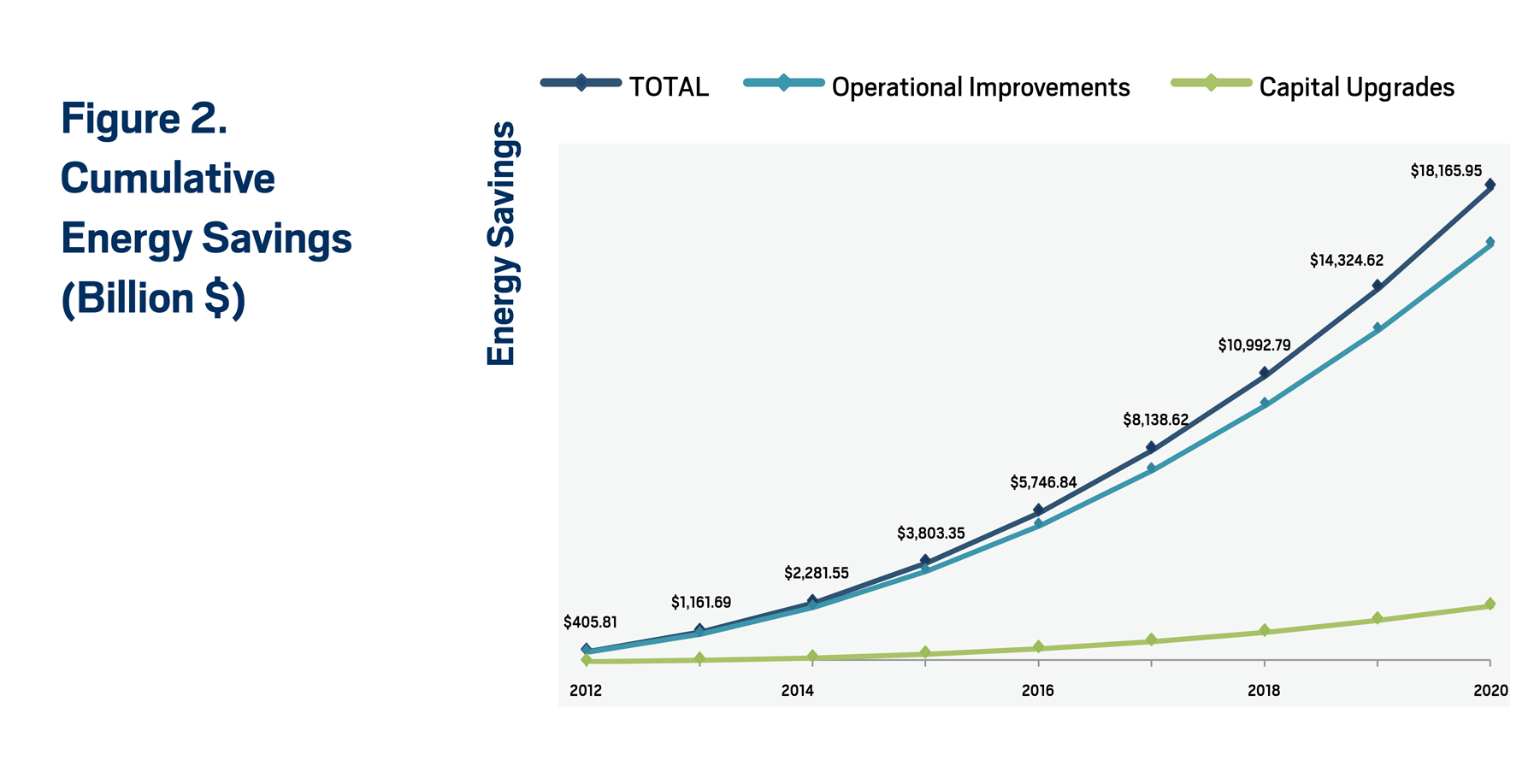 Figure 2. Cumulative Energy Savings (Billion $)

TOTAL
Operational Improvements
Capital Upgrades

Energy Savings

$405.81
$1,161.69
$2,281.55
$3,803.35
$5,746.84
$8,138.62
$10,992.79
$14,324.62
$18,165.95

2012
2014
2016
2018
2020